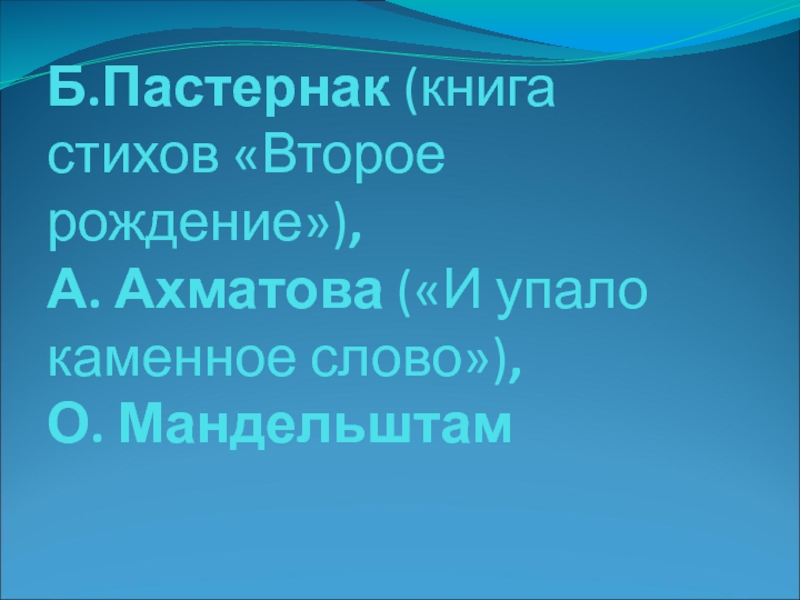 Б.Пастернак (книга стихов «Второе рождение»),
А. Ахматова («И упало каменное слово»),
О. Мандельштам